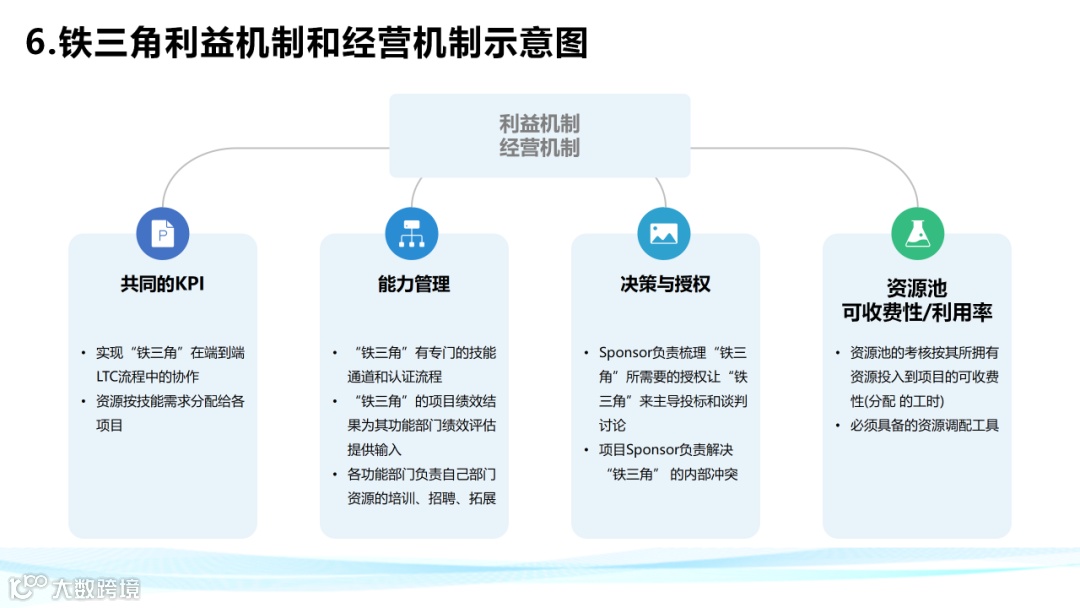 6.铁三角利益机制和经营机制示意图

利益机制
经营机制

共同的KPI

• 实现“铁三角”在端到端LTC流程中的协作
• 资源按技能需求分配给各项目

能力管理

• “铁三角”有专门的技能通道和认证流程
• “铁三角”的项目绩效结果为其功能部门绩效评估提供输入
• 各功能部门负责自己部门资源的培训、招聘、拓展

决策与授权

• Sponsor负责梳理“铁三角”所需要的授权让“铁三角”来主导投标和谈判讨论
• 项目Sponsor负责解决“铁三角” 的内部冲突

资源池
可收费性/利用率

• 资源池的考核按其所拥有资源投入到项目的可收费性(分配 的工时)
• 必须具备的资源调配工具

大数跨境